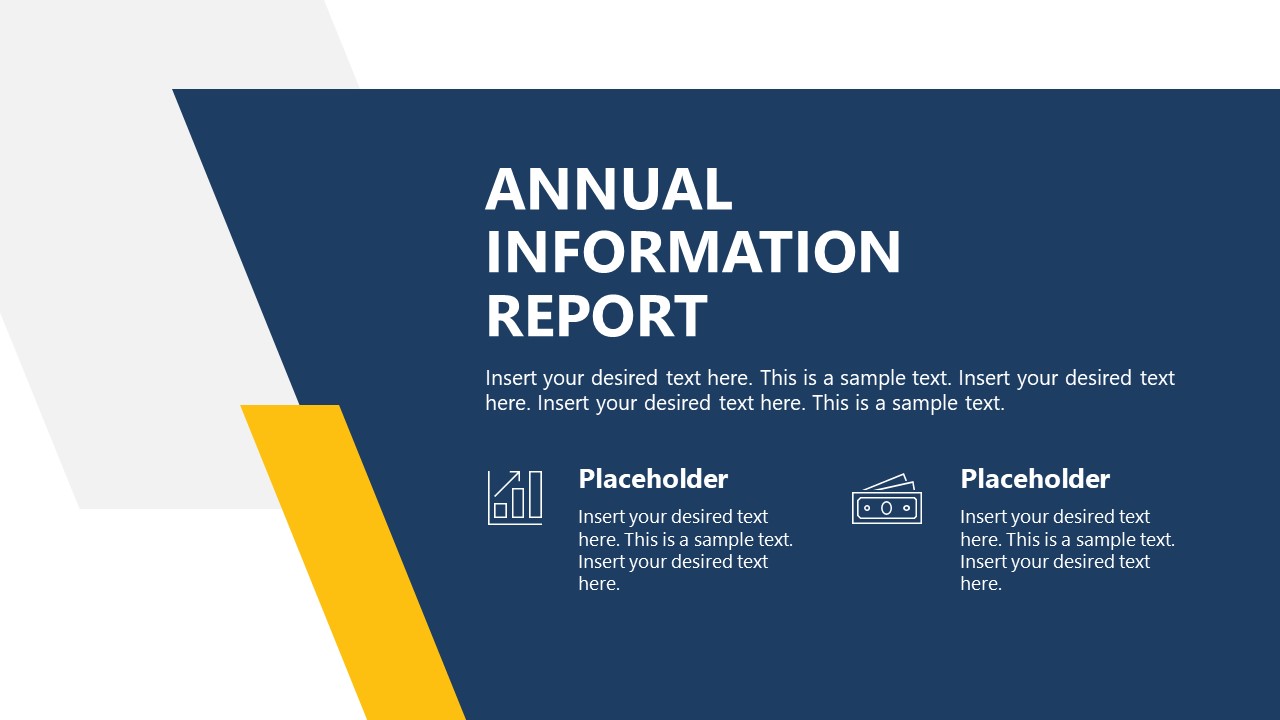 ANNUAL INFORMATION REPORT

Insert your desired text here. This is a sample text. Insert your desired text here. Insert your desired text here. This is a sample text.

Placeholder

Insert your desired text here. This is a sample text. Insert your desired text here.

Placeholder

Insert your desired text here. This is a sample text. Insert your desired text here.